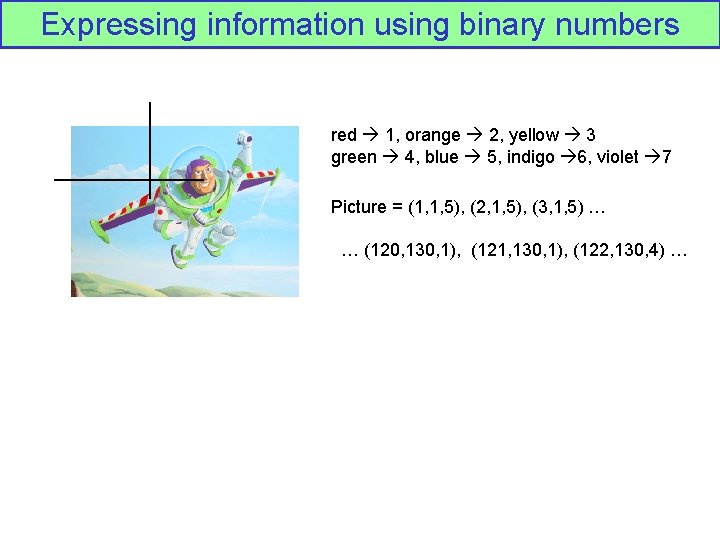 Expressing information using binary numbers

red → 1, orange → 2, yellow → 3
green → 4, blue → 5, indigo →6, violet →7

Picture = (1,1,5), (2,1,5), (3,1,5) …

… (120,130,1), (121,130,1), (122,130,4) …